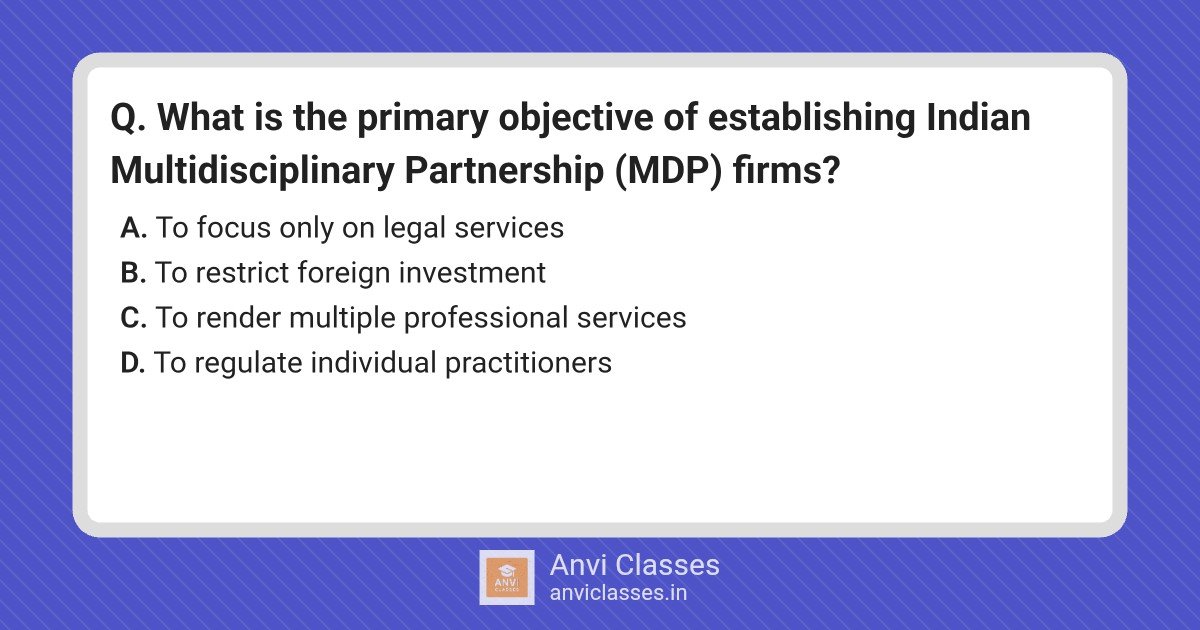 Q. What is the primary objective of establishing Indian Multidisciplinary Partnership (MDP) firms?

A. To focus only on legal services
B. To restrict foreign investment
C. To render multiple professional services
D. To regulate individual practitioners

ANVI CLASSES
Anvi Classes
anviclasses.in